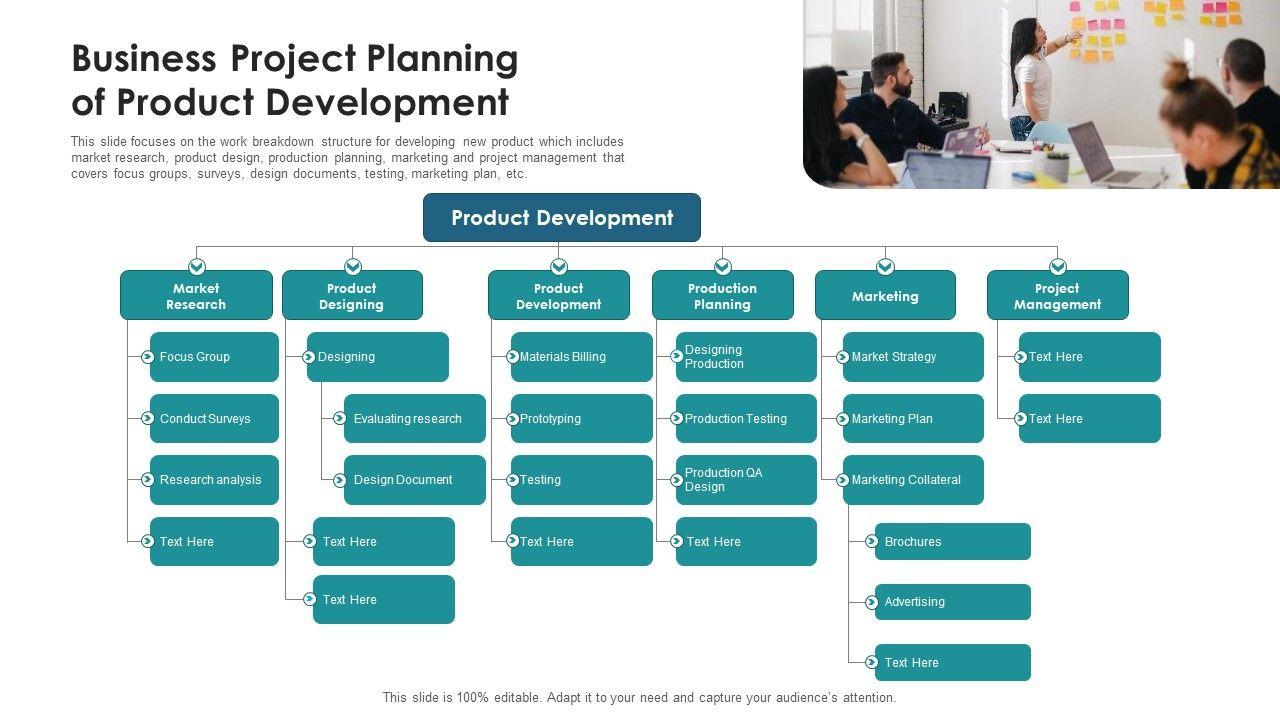 Business Project Planning of Product Development

This slide focuses on the work breakdown structure for developing new product which includes market research, product design, production planning, marketing and project management that covers focus groups, surveys, design documents, testing, marketing plan, etc.

Product Development

Market Research
Focus Group
Conduct Surveys
Research analysis
Text Here

Product Designing
Designing
Evaluating research
Design Document
Text Here
Text Here

Product Development
Materials Billing
Prototyping
Testing
Text Here

Production Planning
Designing Production
Production Testing
Production QA Design
Text Here

Marketing
Market Strategy
Marketing Plan
Marketing Collateral
Brochures
Advertising
Text Here

Project Management
Text Here
Text Here

This slide is 100% editable. Adapt it to your need and capture your audience's attention.